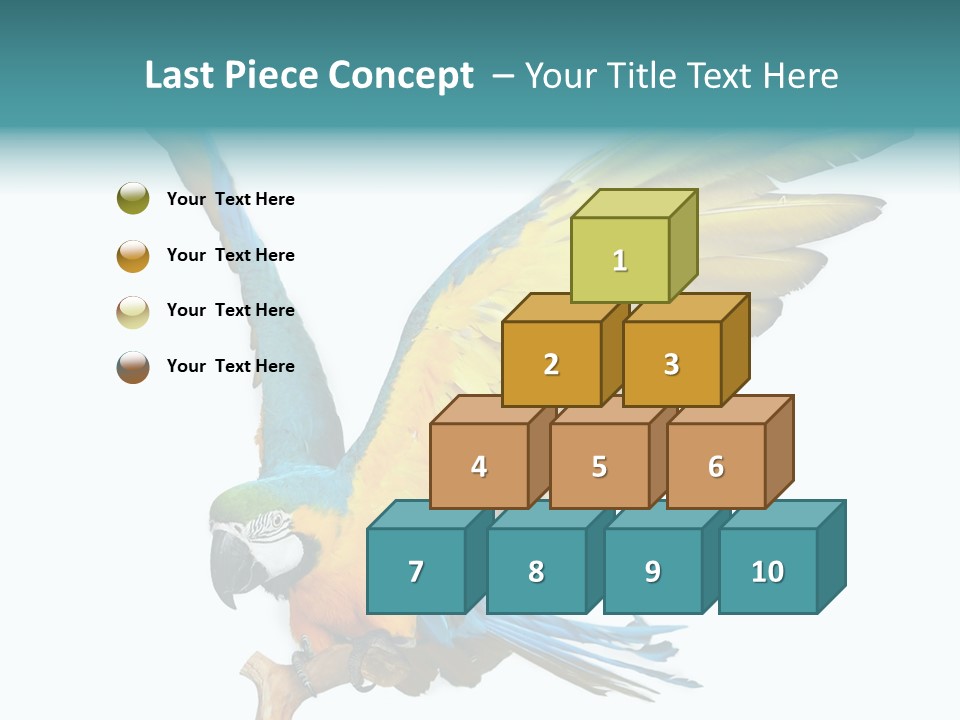 Last Piece Concept – Your Title Text Here

Your Text Here

Your Text Here

Your Text Here

Your Text Here

1

2 3

4 5 6

7 8 9 10